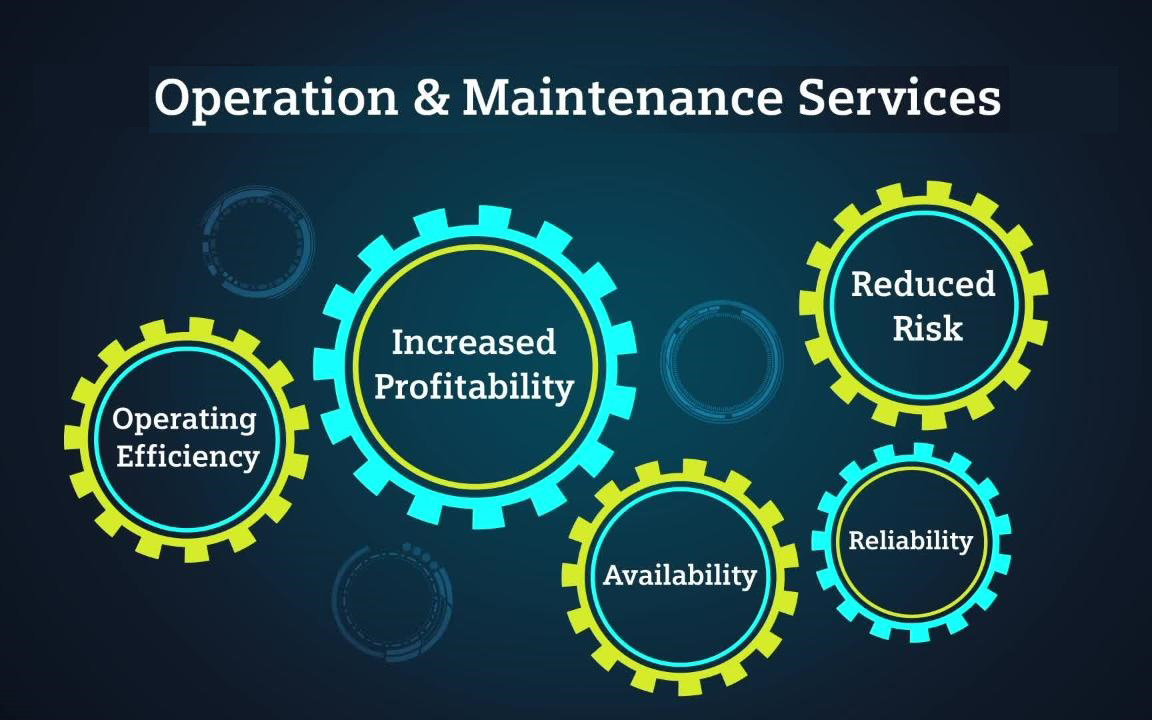 Operation & Maintenance Services

Operating Efficiency

Increased Profitability

Reduced Risk

Availability

Reliability